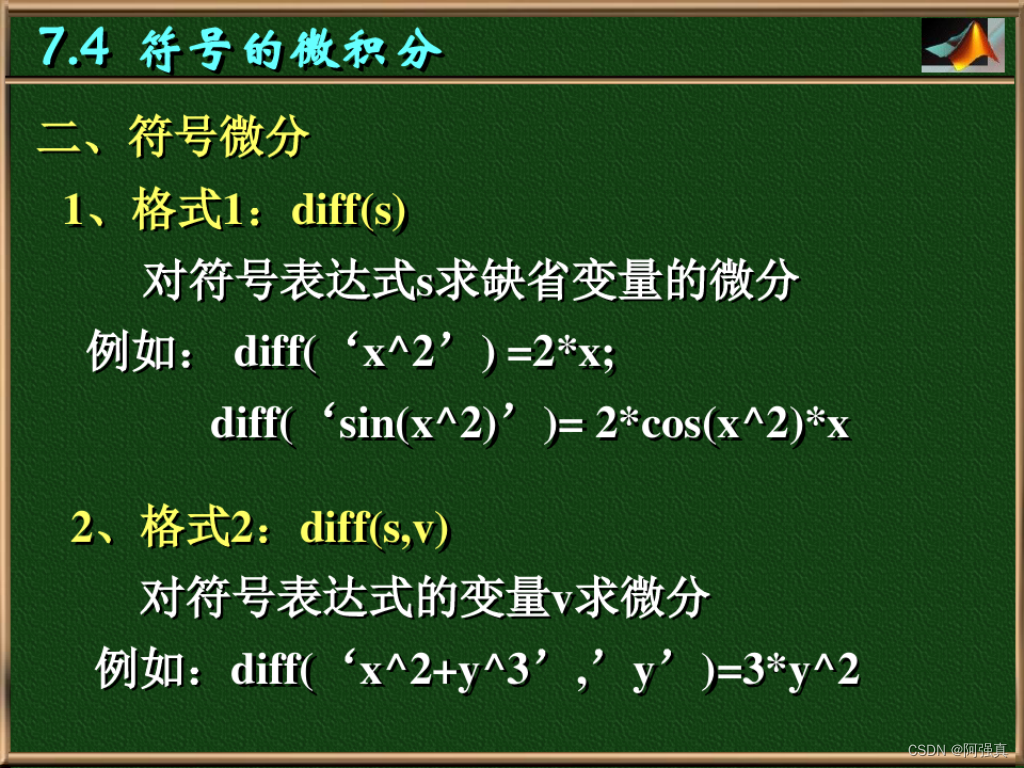 7.4 符号的微积分

二、符号微分

1、格式1：diff(s)

对符号表达式s求缺省变量的微分

例如： diff(‘x^2’) =2*x;

diff(‘sin(x^2)’)= 2*cos(x^2)*x

2、格式2：diff(s,v)

对符号表达式的变量v求微分

例如：diff(‘x^2+y^3’,’y’)=3*y^2

CSDN @阿强真